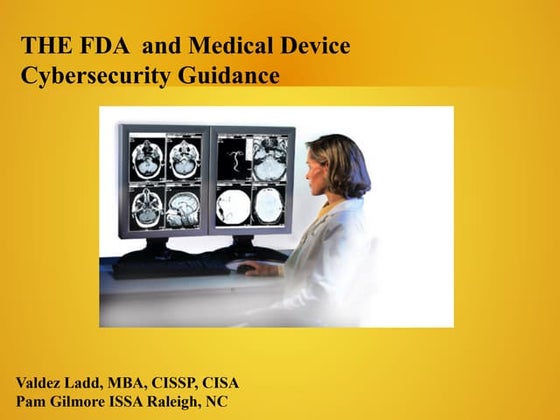 THE FDA and Medical Device Cybersecurity Guidance

Valdez Ladd, MBA, CISSP, CISA
Pam Gilmore ISSA Raleigh, NC